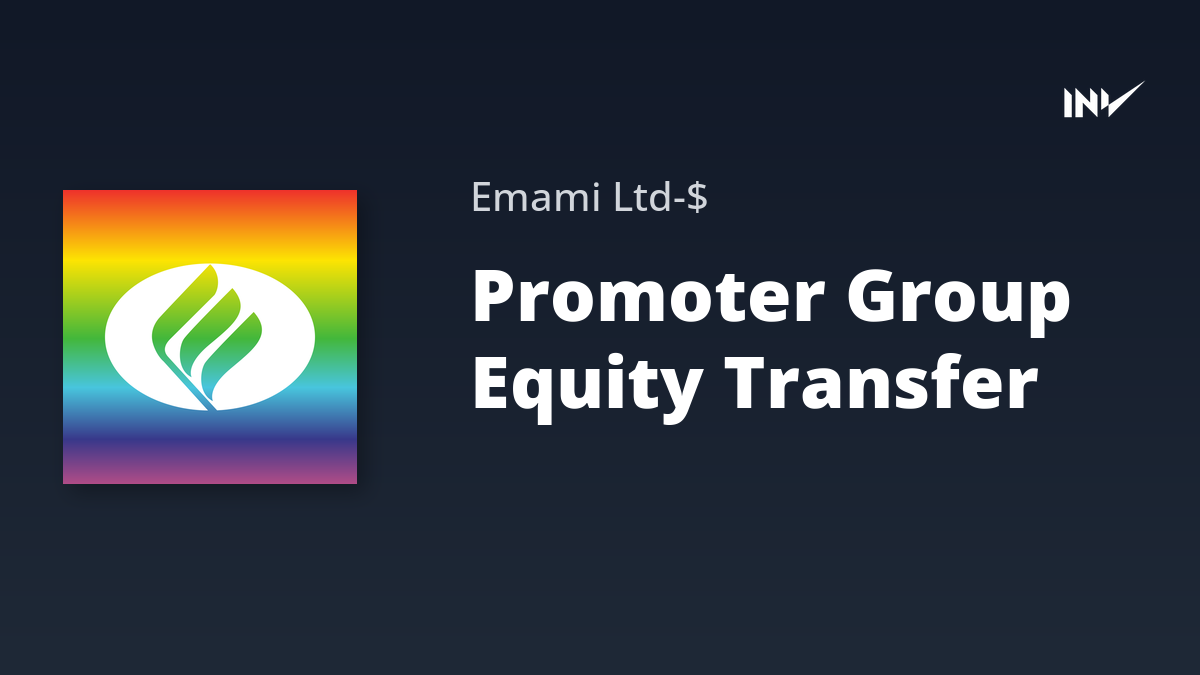 INV

Emami Ltd-$

Promoter Group Equity Transfer